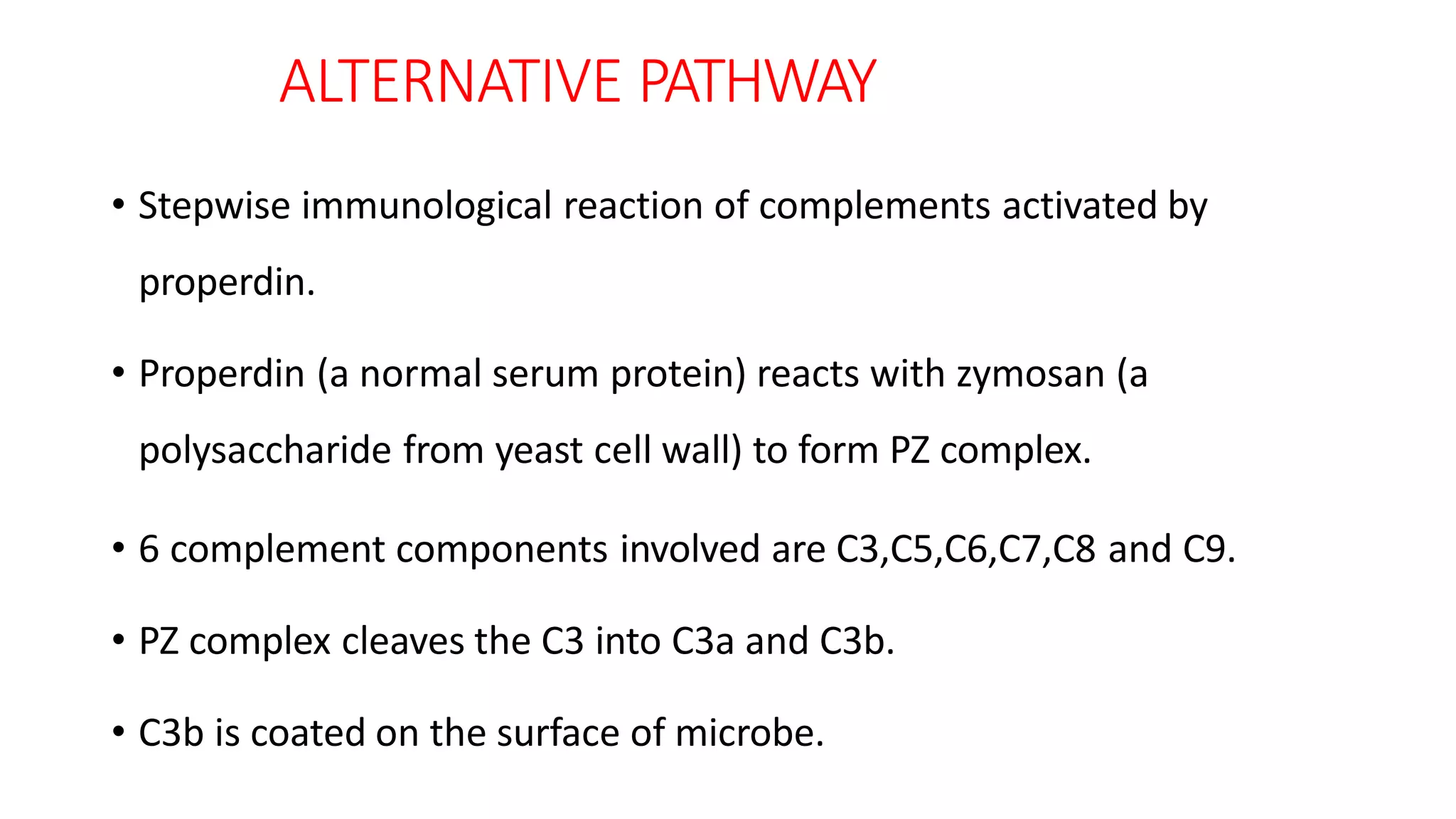 ALTERNATIVE PATHWAY

• Stepwise immunological reaction of complements activated by properdin.

• Properdin (a normal serum protein) reacts with zymosan (a polysaccharide from yeast cell wall) to form PZ complex.

• 6 complement components involved are C3,C5,C6,C7,C8 and C9.

• PZ complex cleaves the C3 into C3a and C3b.

• C3b is coated on the surface of microbe.